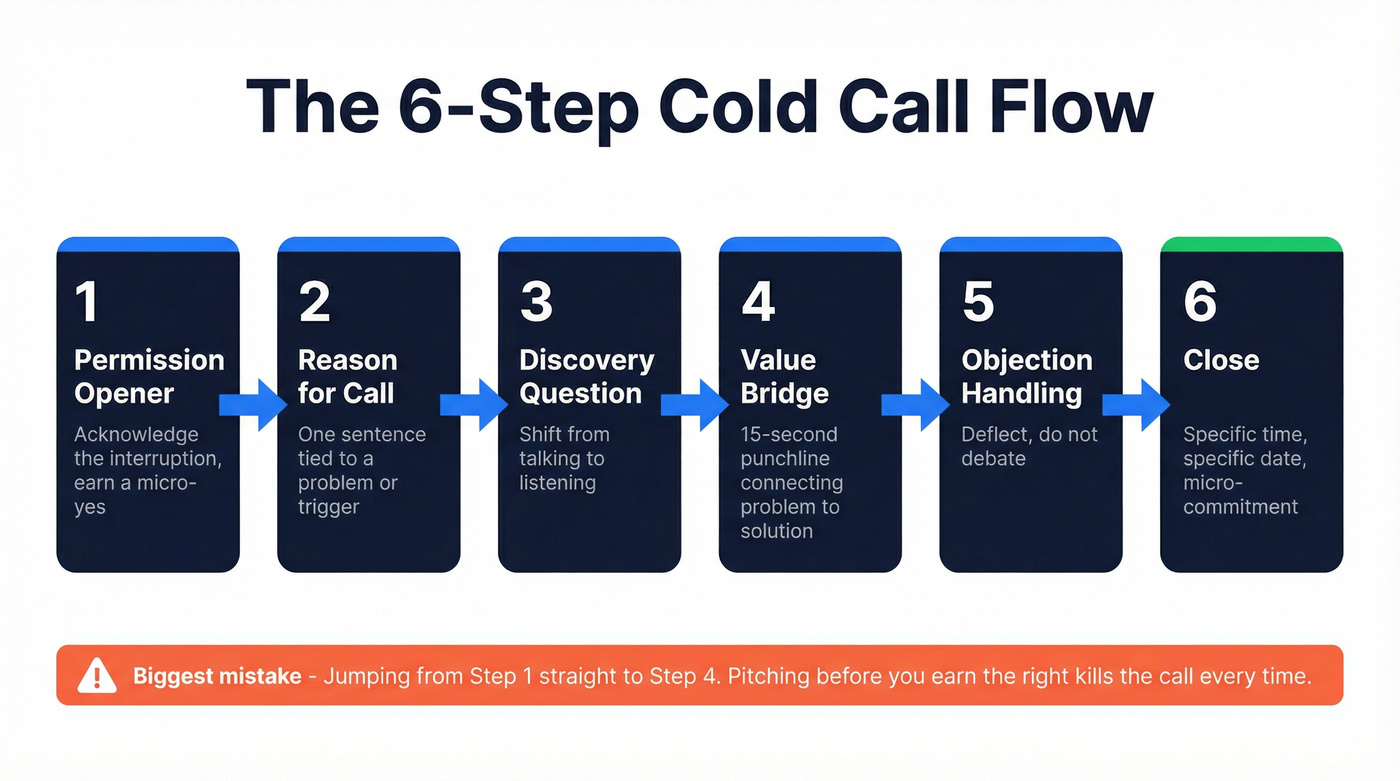 The 6-Step Cold Call Flow

1
Permission Opener
Acknowledge the interruption, earn a micro-yes

2
Reason for Call
One sentence tied to a problem or trigger

3
Discovery Question
Shift from talking to listening

4
Value Bridge
15-second punchline connecting problem to solution

5
Objection Handling
Deflect, do not debate

6
Close
Specific time, specific date, micro-commitment

Biggest mistake - Jumping from Step 1 straight to Step 4. Pitching before you earn the right kills the call every time.